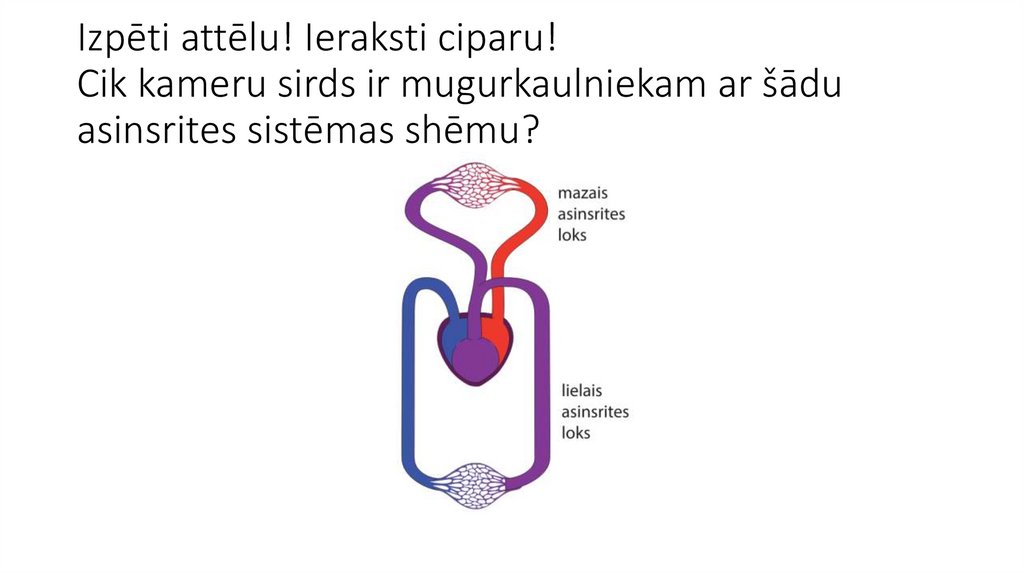 Izpēti attēlu! Ieraksti ciparu!
Cik kameru sirds ir mugurkaulniekam ar šādu asinsrites sistēmas shēmu?

mazais asinsrites loks

lielais asinsrites loks